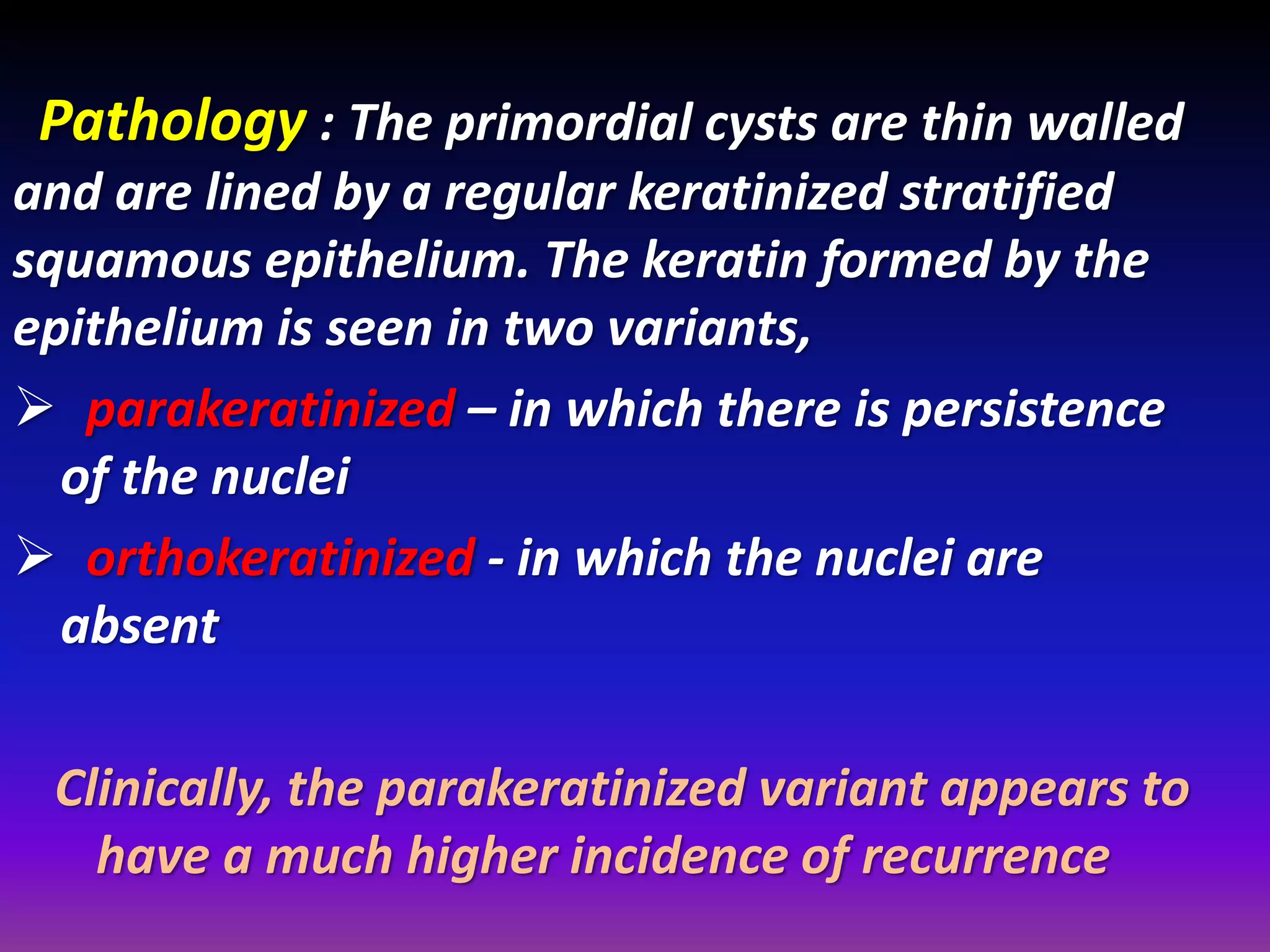 Pathology : The primordial cysts are thin walled and are lined by a regular keratinized stratified squamous epithelium. The keratin formed by the epithelium is seen in two variants,

➢ parakeratinized – in which there is persistence of the nuclei

➢ orthokeratinized - in which the nuclei are absent

Clinically, the parakeratinized variant appears to have a much higher incidence of recurrence